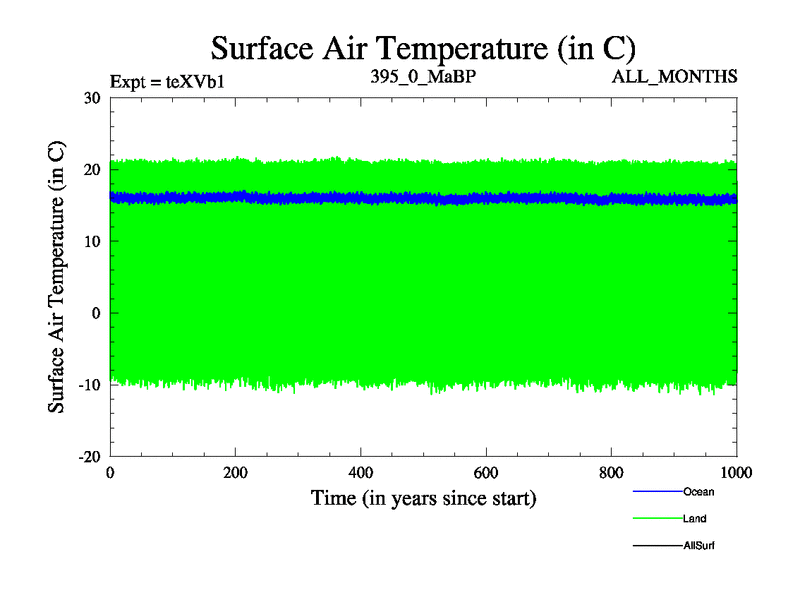 Surface Air Temperature (in C)

Expt = teXVb1

395_0_MaBP

ALL_MONTHS

Surface Air Temperature (in C)

30
20
10
0
-10
-20

0
200
400
600
800
1000

Time (in years since start)

Ocean
Land
AllSurf